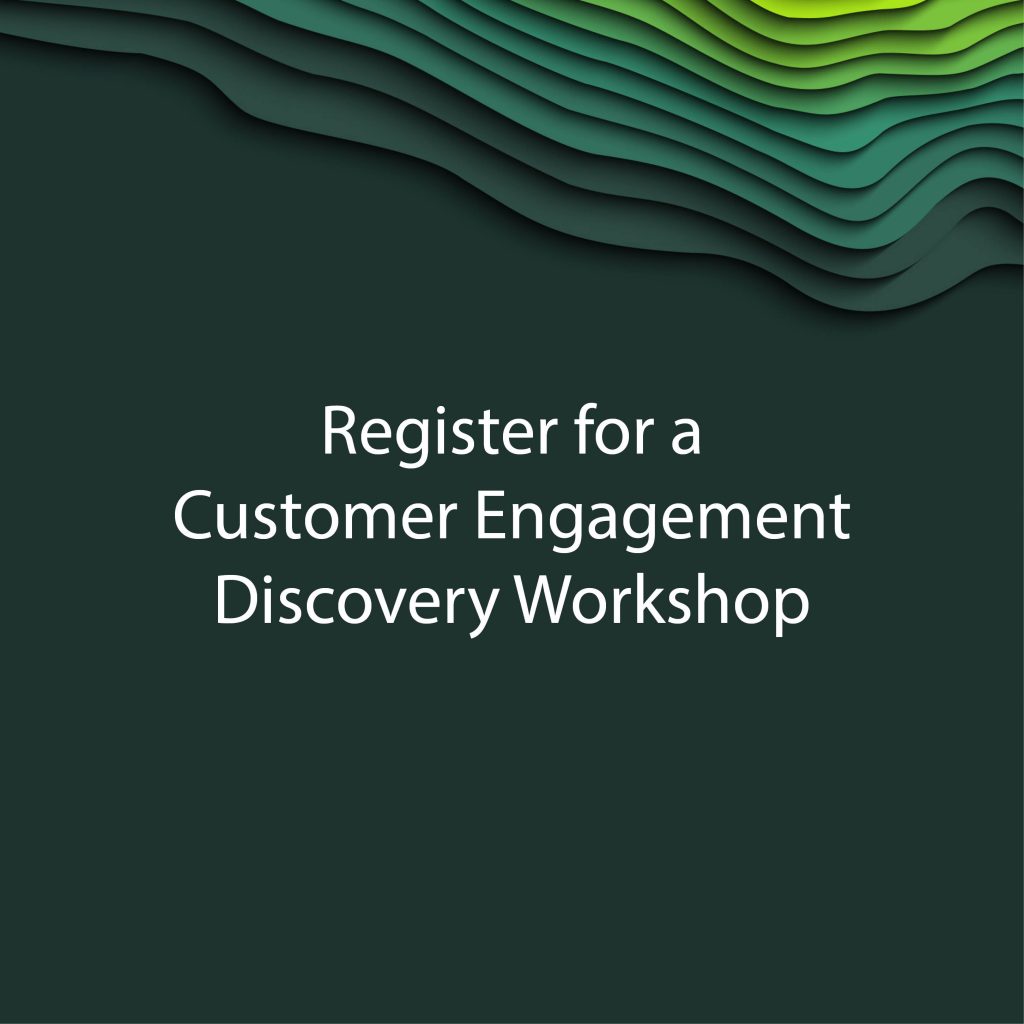 Register for a
Customer Engagement
Discovery Workshop